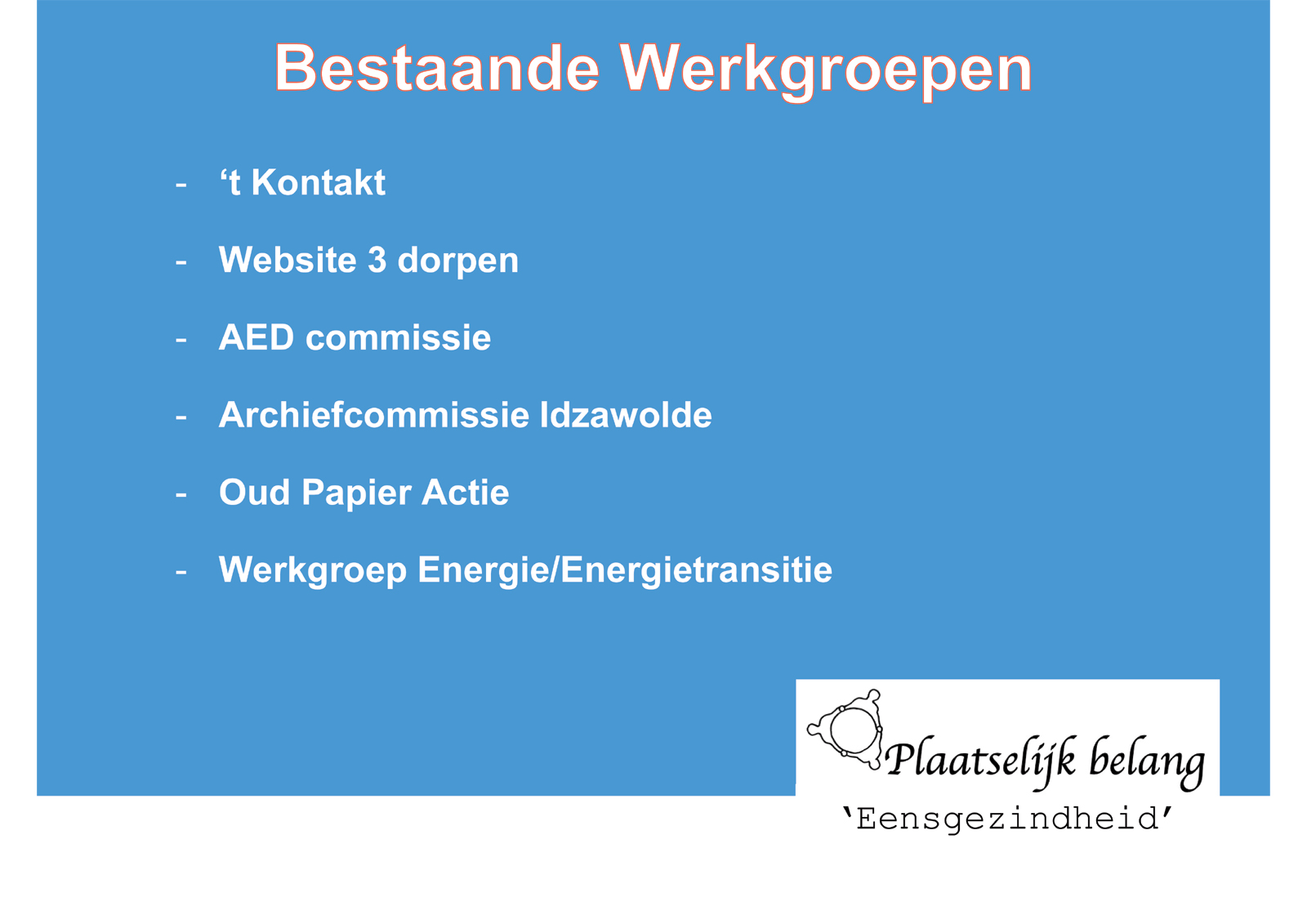 Bestaande Werkgroepen

- ‘t Kontakt
- Website 3 dorpen
- AED commissie
- Archiefcommissie Idzawolde
- Oud Papier Actie
- Werkgroep Energie/Energietransitie

Plaatselijk belang
‘Eensgezindheid’